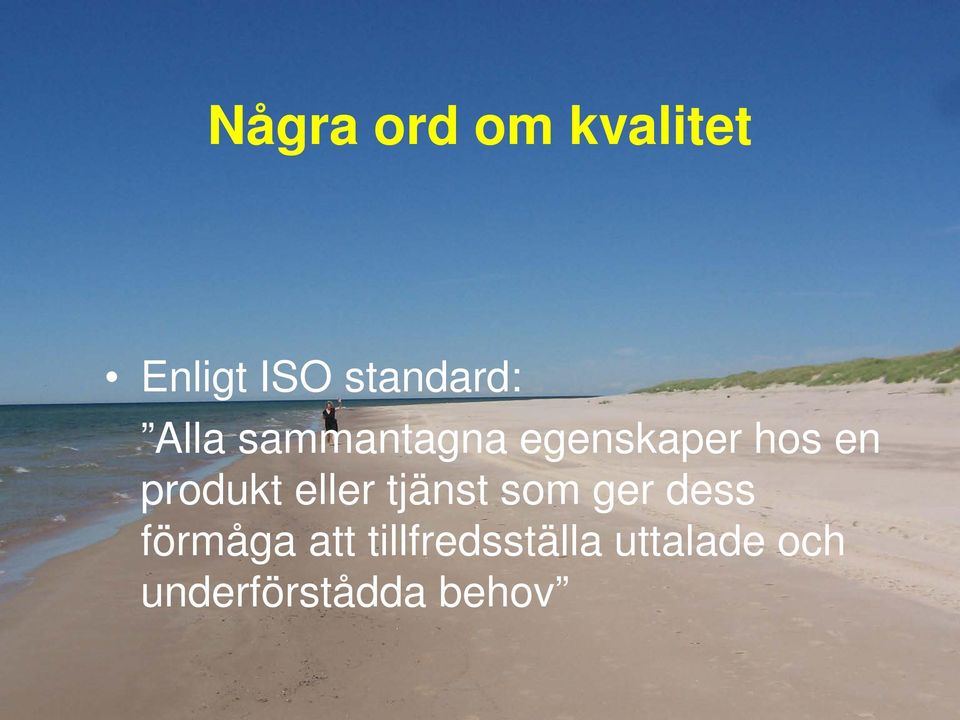 Några ord om kvalitet

• Enligt ISO standard:

”Alla sammantagna egenskaper hos en produkt eller tjänst som ger dess förmåga att tillfredsställa uttalade och underförstådda behov”